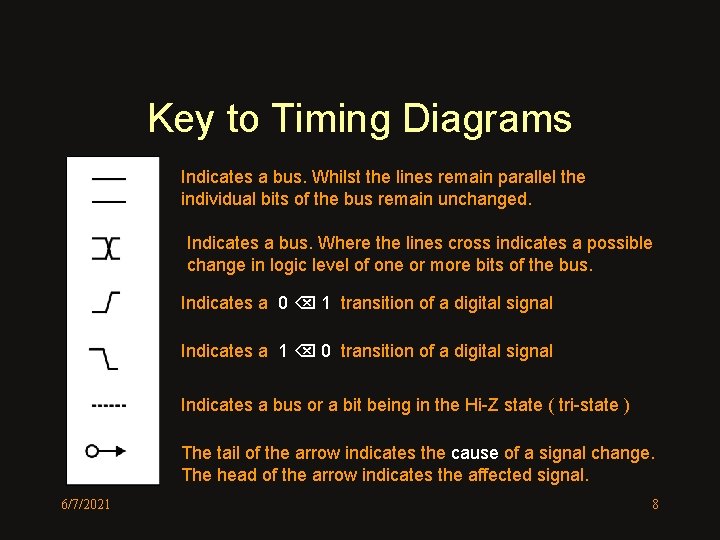 Key to Timing Diagrams

Indicates a bus. Whilst the lines remain parallel the individual bits of the bus remain unchanged.

Indicates a bus. Where the lines cross indicates a possible change in logic level of one or more bits of the bus.

Indicates a 0 ⌫ 1 transition of a digital signal

Indicates a 1 ⌫ 0 transition of a digital signal

Indicates a bus or a bit being in the Hi-Z state ( tri-state )

The tail of the arrow indicates the cause of a signal change. The head of the arrow indicates the affected signal.

6/7/2021

8